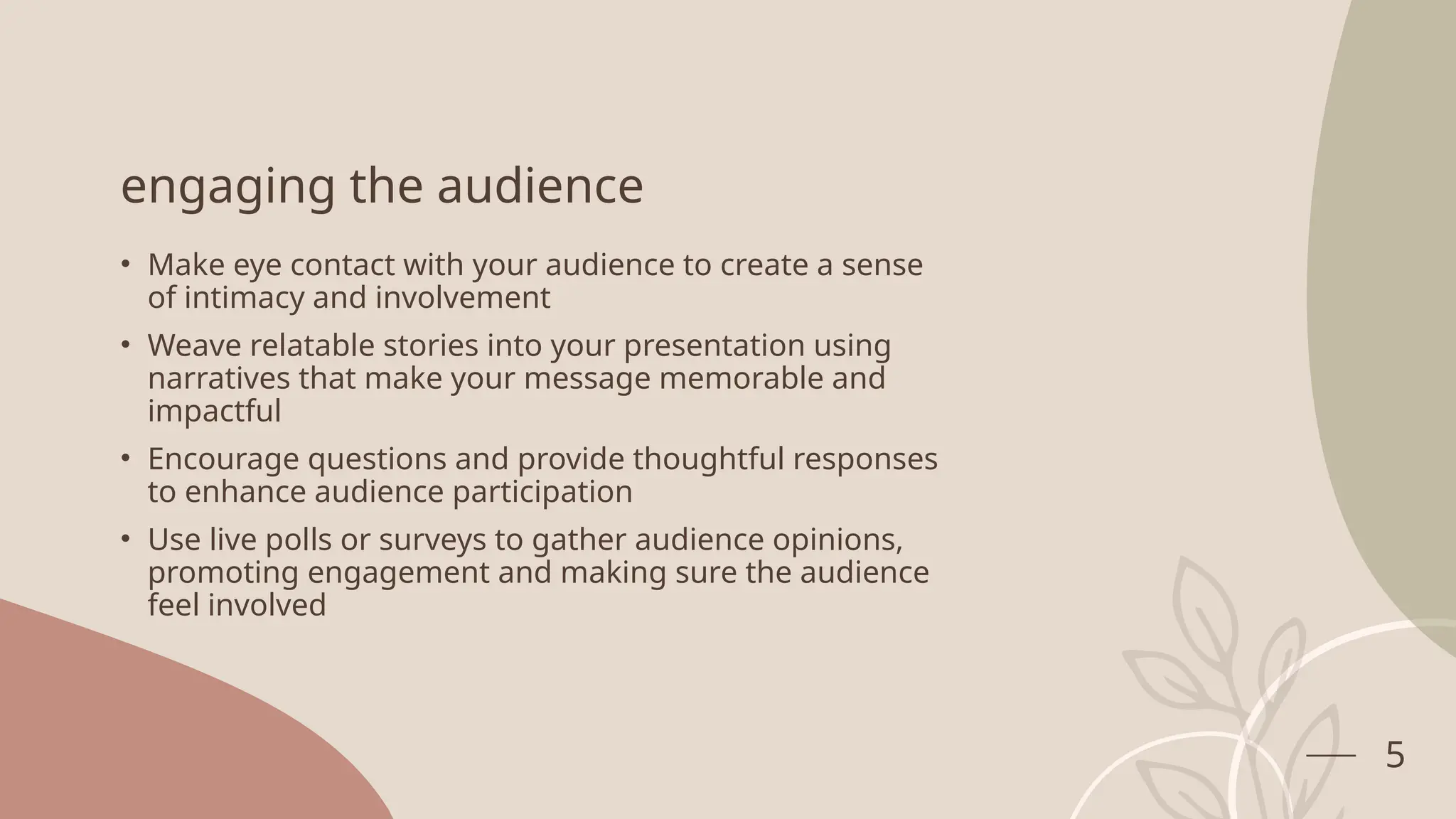 engaging the audience

• Make eye contact with your audience to create a sense of intimacy and involvement
• Weave relatable stories into your presentation using narratives that make your message memorable and impactful
• Encourage questions and provide thoughtful responses to enhance audience participation
• Use live polls or surveys to gather audience opinions, promoting engagement and making sure the audience feel involved

5